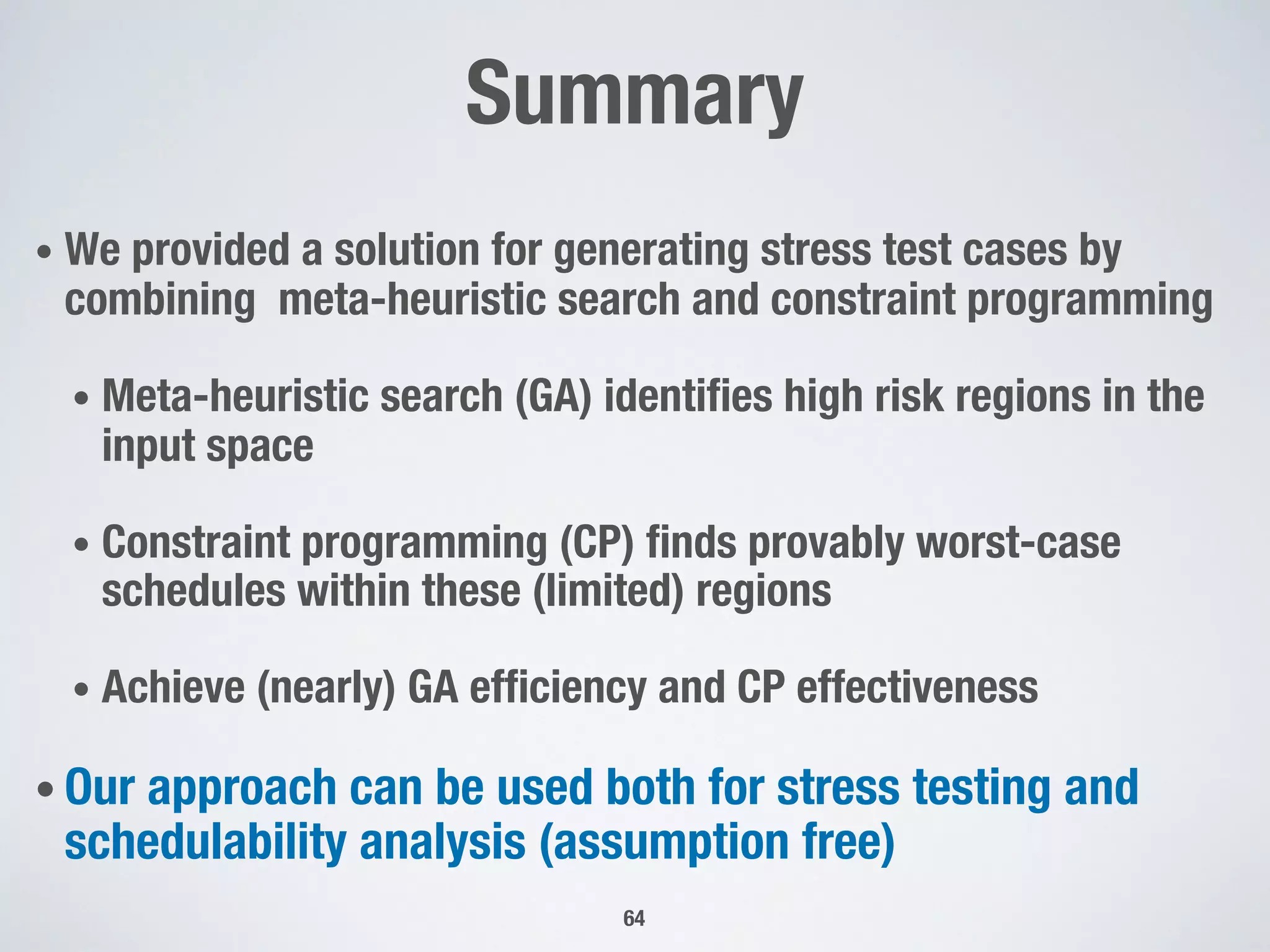 Summary

• We provided a solution for generating stress test cases by combining meta-heuristic search and constraint programming

• Meta-heuristic search (GA) identifies high risk regions in the input space

• Constraint programming (CP) finds provably worst-case schedules within these (limited) regions

• Achieve (nearly) GA efficiency and CP effectiveness

• Our approach can be used both for stress testing and schedulability analysis (assumption free)

64